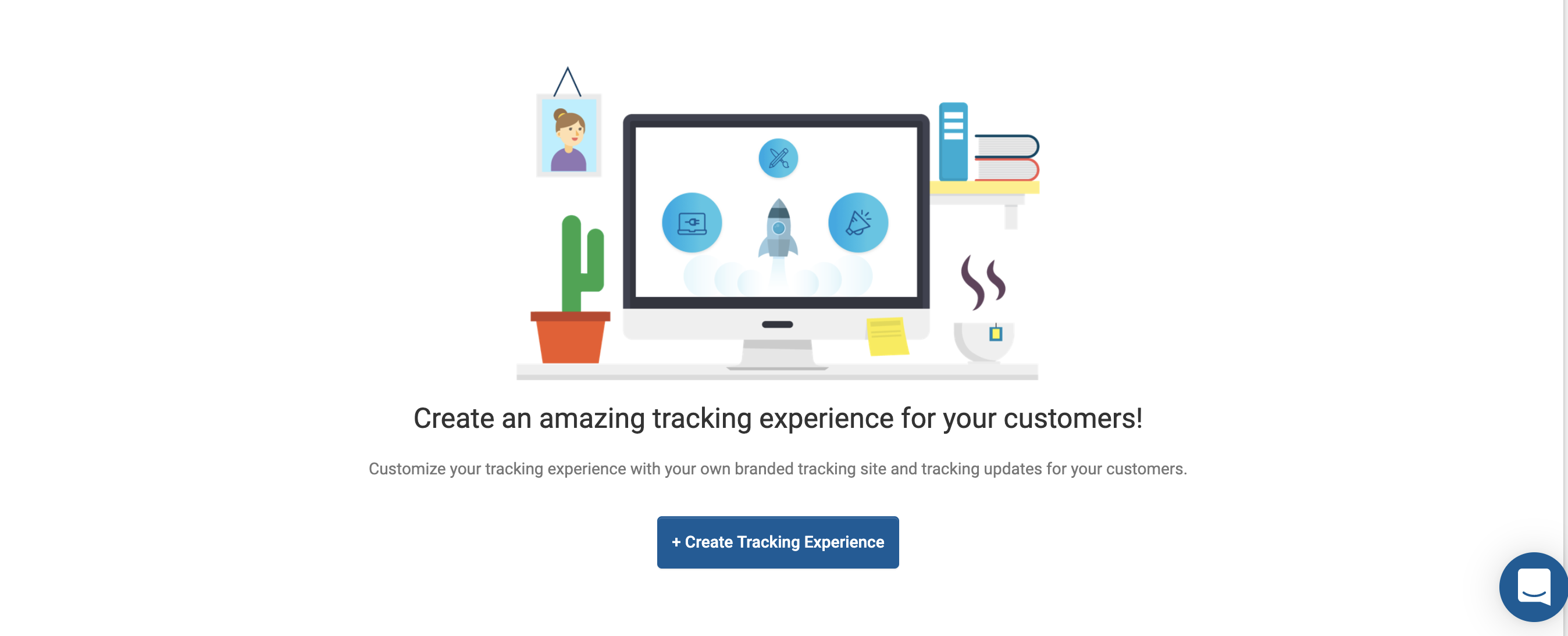 Create an amazing tracking experience for your customers!

Customize your tracking experience with your own branded tracking site and tracking updates for your customers.

+ Create Tracking Experience